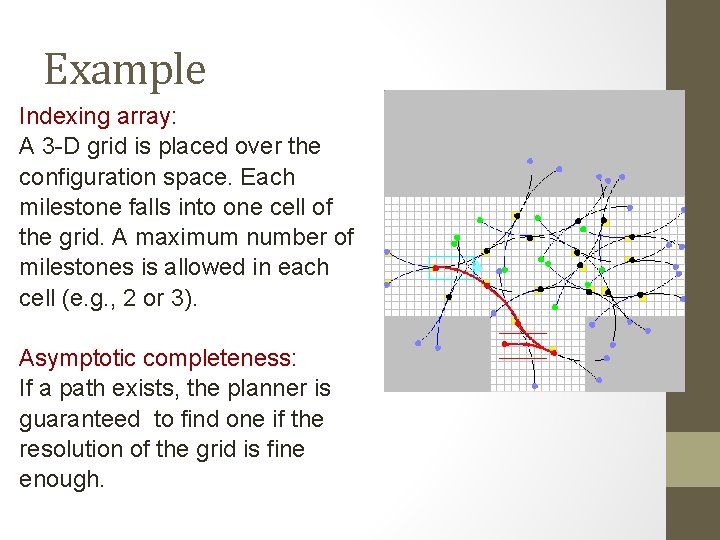 Example

Indexing array:
A 3-D grid is placed over the configuration space. Each milestone falls into one cell of the grid. A maximum number of milestones is allowed in each cell (e.g., 2 or 3).

Asymptotic completeness:
If a path exists, the planner is guaranteed to find one if the resolution of the grid is fine enough.